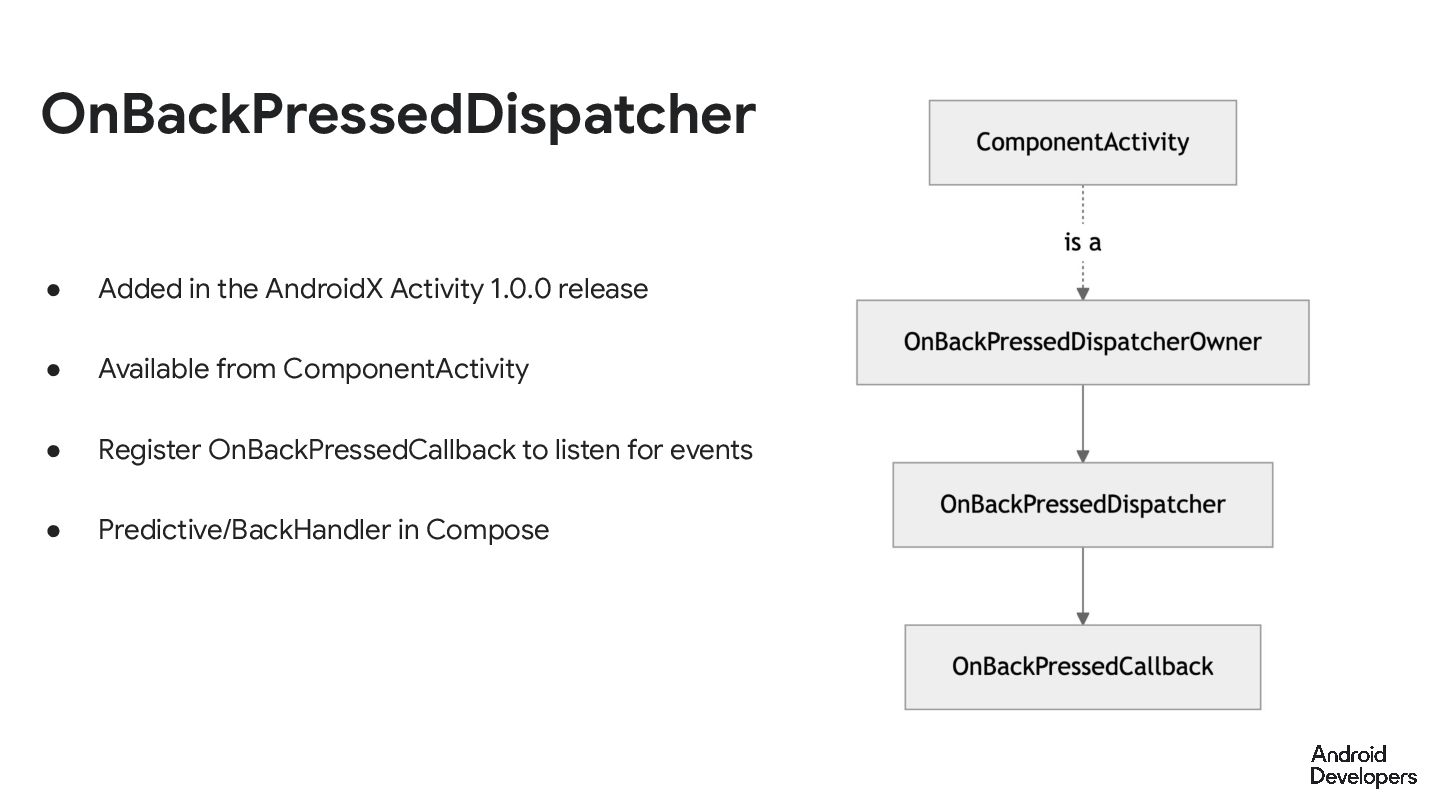 OnBackPressedDispatcher

● Added in the AndroidX Activity 1.0.0 release

● Available from ComponentActivity

● Register OnBackPressedCallback to listen for events

● Predictive/BackHandler in Compose

ComponentActivity

is a

OnBackPressedDispatcherOwner

OnBackPressedDispatcher

OnBackPressedCallback

Android Developers